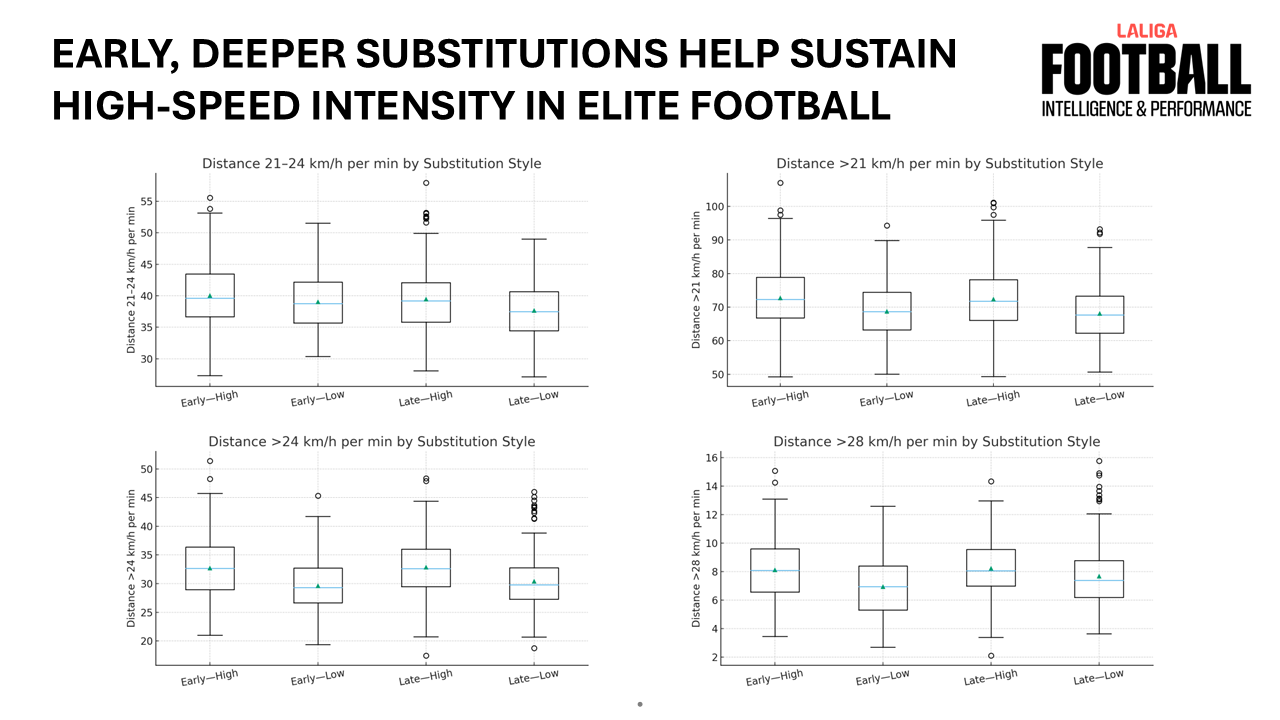 EARLY, DEEPER SUBSTITUTIONS HELP SUSTAIN HIGH-SPEED INTENSITY IN ELITE FOOTBALL

LALIGA
FOOTBALL
INTELLIGENCE & PERFORMANCE

Distance 21–24 km/h per min by Substitution Style

Distance 21–24 km/h per min

55
50
45
40
35
30

Early—High
Early—Low
Late—High
Late—Low

Distance >21 km/h per min by Substitution Style

Distance >21 km/h per min

100
90
80
70
60
50

Early—High
Early—Low
Late—High
Late—Low

Distance >24 km/h per min by Substitution Style

Distance >24 km/h per min

50
45
40
35
30
25
20

Early—High
Early—Low
Late—High
Late—Low

Distance >28 km/h per min by Substitution Style

Distance >28 km/h per min

16
14
12
10
8
6
4
2

Early—High
Early—Low
Late—High
Late—Low